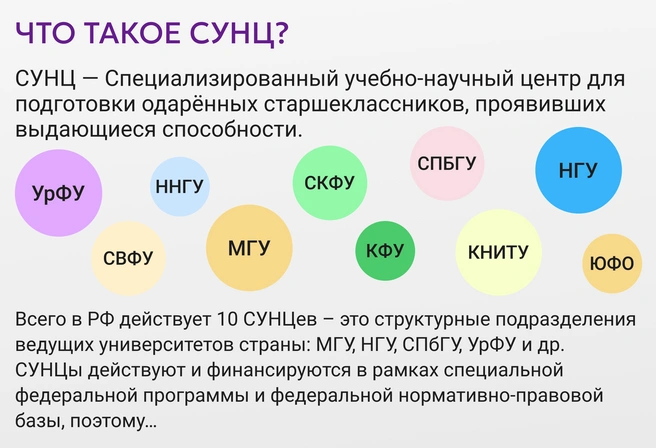 ЧТО ТАКОЕ СУНЦ?

СУНЦ — Специализированный учебно-научный центр для подготовки одарённых старшеклассников, проявивших выдающиеся способности.

УрФУ

ННГУ

СКФУ

СПБГУ

НГУ

СВФУ

МГУ

КФУ

КНИТУ

ЮФО

Всего в РФ действует 10 СУНЦев – это структурные подразделения ведущих университетов страны: МГУ, НГУ, СПбГУ, УрФУ и др. СУНЦы действуют и финансируются в рамках специальной федеральной программы и федеральной нормативно-правовой базы, поэтому...